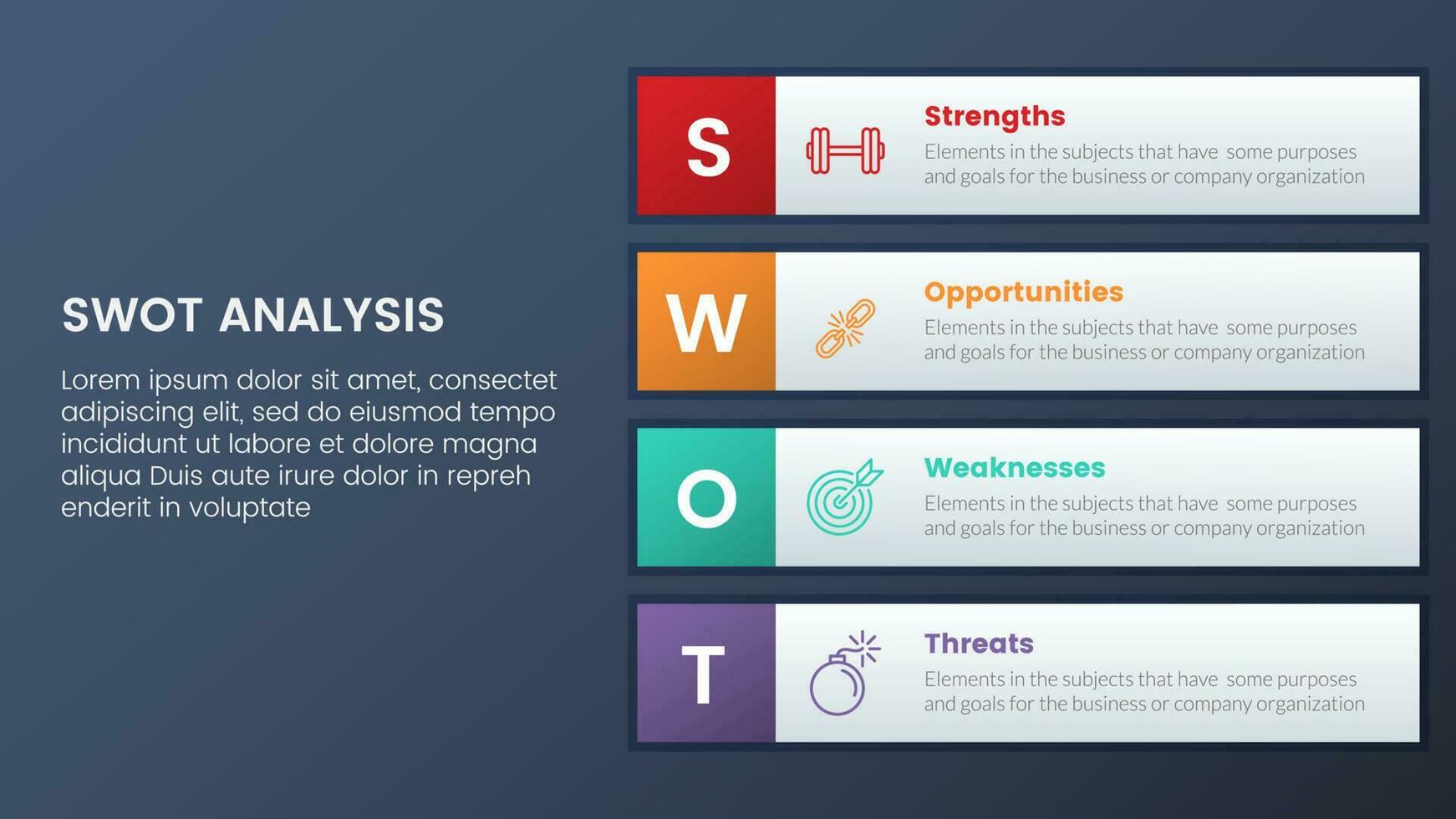 SWOT ANALYSIS

Lorem ipsum dolor sit amet, consectet adipiscing elit, sed do eiusmod tempo incididunt ut labore et dolore magna aliqua Duis aute irure dolor in repreh enderit in voluptate

S

Strengths

Elements in the subjects that have some purposes and goals for the business or company organization

W

Opportunities

Elements in the subjects that have some purposes and goals for the business or company organization

O

Weaknesses

Elements in the subjects that have some purposes and goals for the business or company organization

T

Threats

Elements in the subjects that have some purposes and goals for the business or company organization